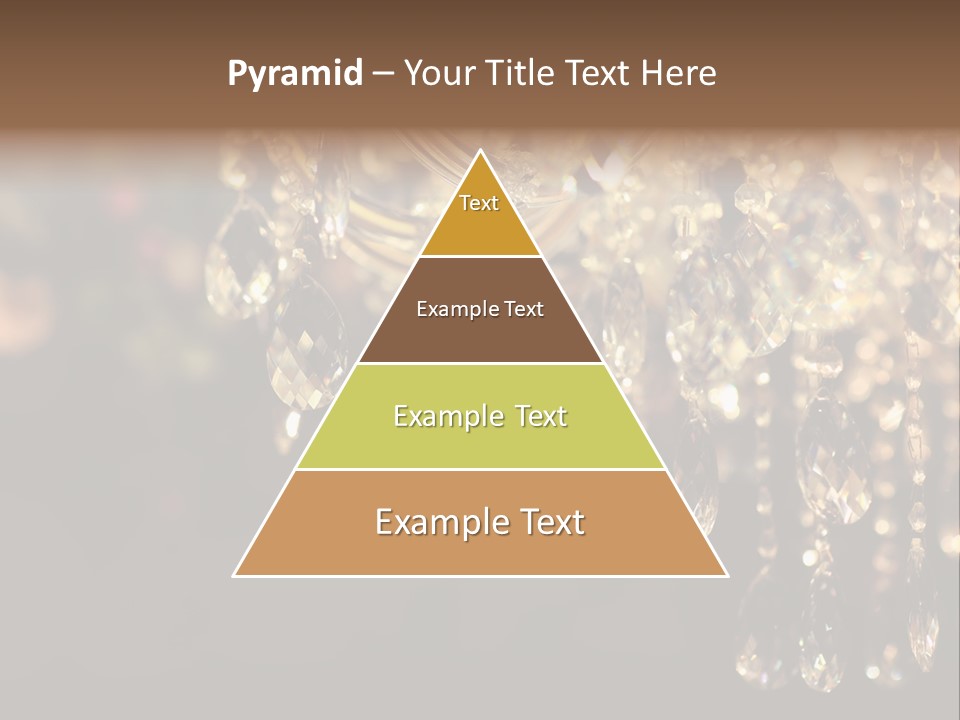 Pyramid – Your Title Text Here

Text

Example Text

Example Text

Example Text